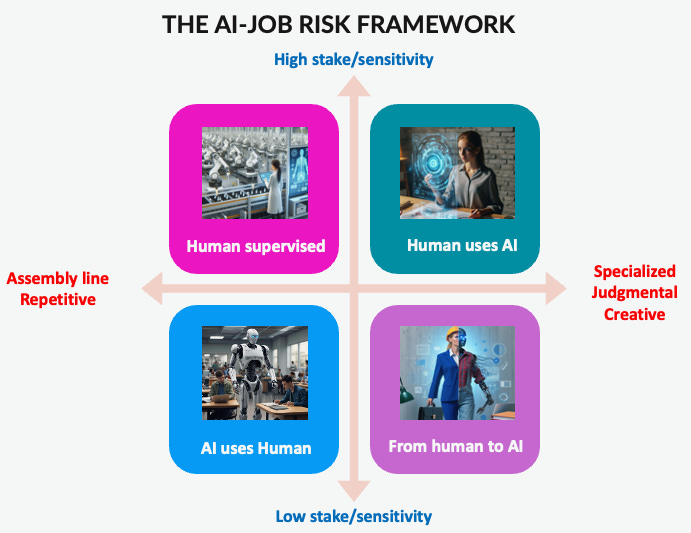 THE AI-JOB RISK FRAMEWORK

High stake/sensitivity

Human supervised

Human uses AI

Assembly line
Repetitive

Specialized
Judgmental
Creative

AI uses Human

From human to AI

Low stake/sensitivity